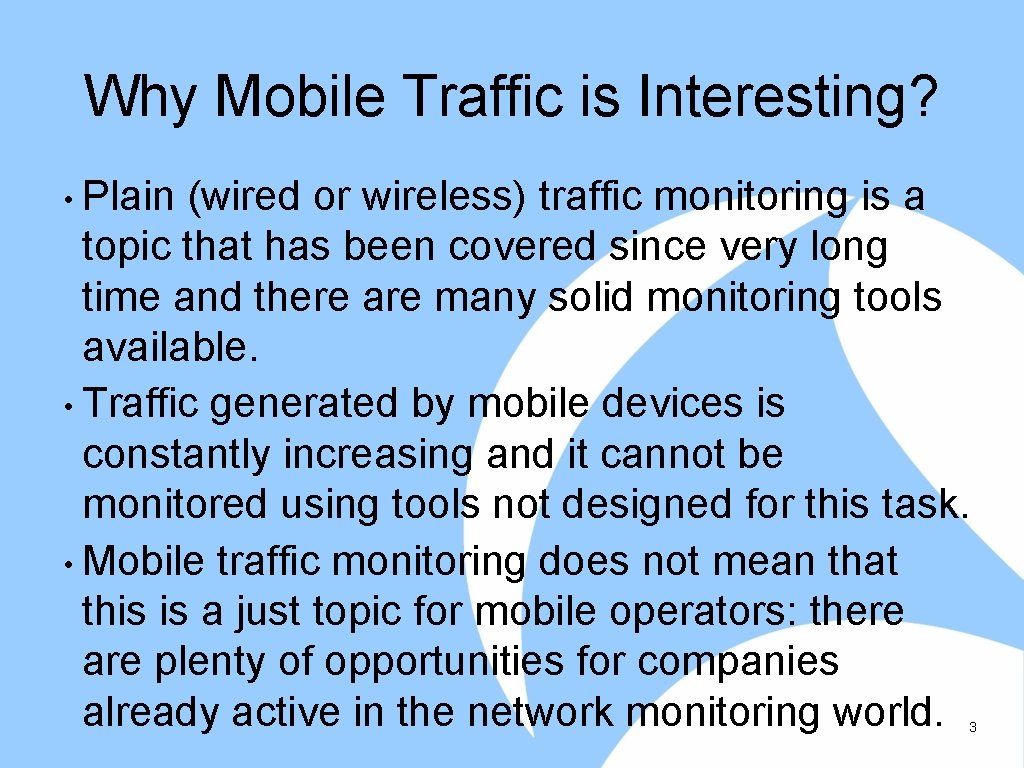 Why Mobile Traffic is Interesting?

• Plain (wired or wireless) traffic monitoring is a topic that has been covered since very long time and there are many solid monitoring tools available.
• Traffic generated by mobile devices is constantly increasing and it cannot be monitored using tools not designed for this task.
• Mobile traffic monitoring does not mean that this is a just topic for mobile operators: there are plenty of opportunities for companies already active in the network monitoring world.

3